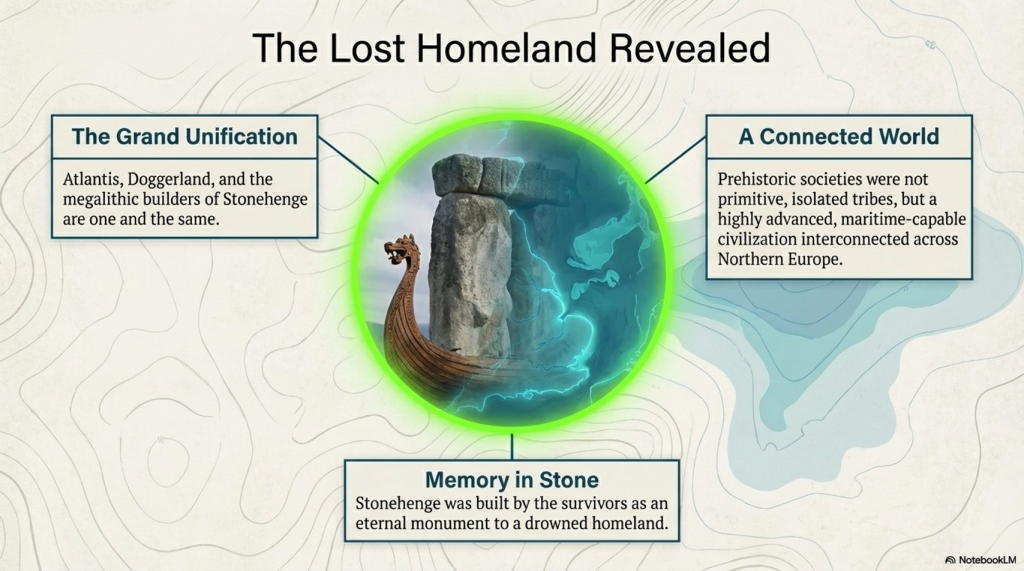 The Lost Homeland Revealed

The Grand Unification

Atlantis, Doggerland, and the megalithic builders of Stonehenge are one and the same.

A Connected World

Prehistoric societies were not primitive, isolated tribes, but a highly advanced, maritime-capable civilization interconnected across Northern Europe.

Memory in Stone

Stonehenge was built by the survivors as an eternal monument to a drowned homeland.

NotebookLM